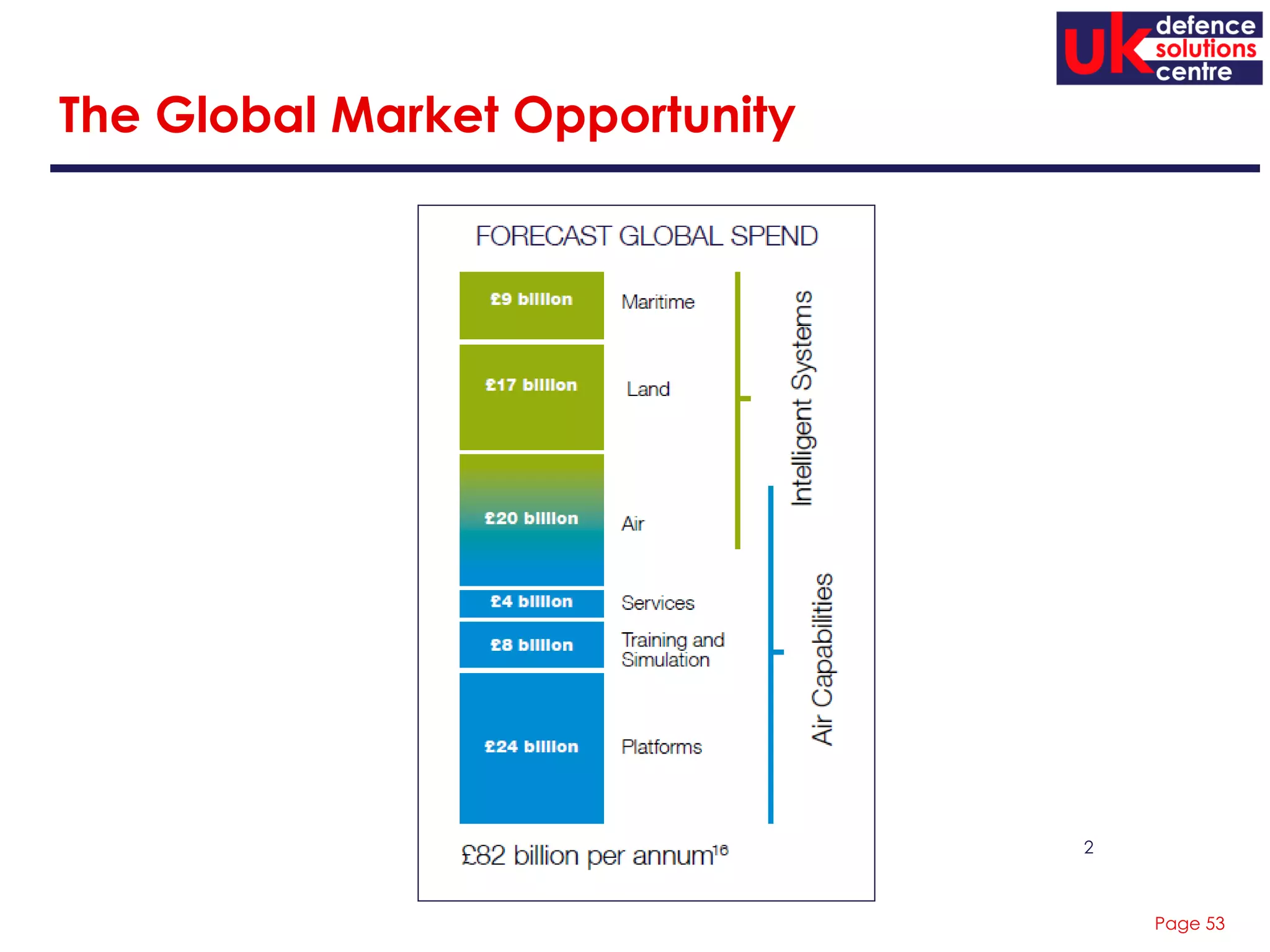 UK defence solutions centre

The Global Market Opportunity

FORECAST GLOBAL SPEND

£9 billion Maritime

£17 billion Land

£20 billion Air

£4 billion Services

£8 billion Training and Simulation

£24 billion Platforms

Intelligent Systems

Air Capabilities

£82 billion per annum$^{16}$

2

Page 53